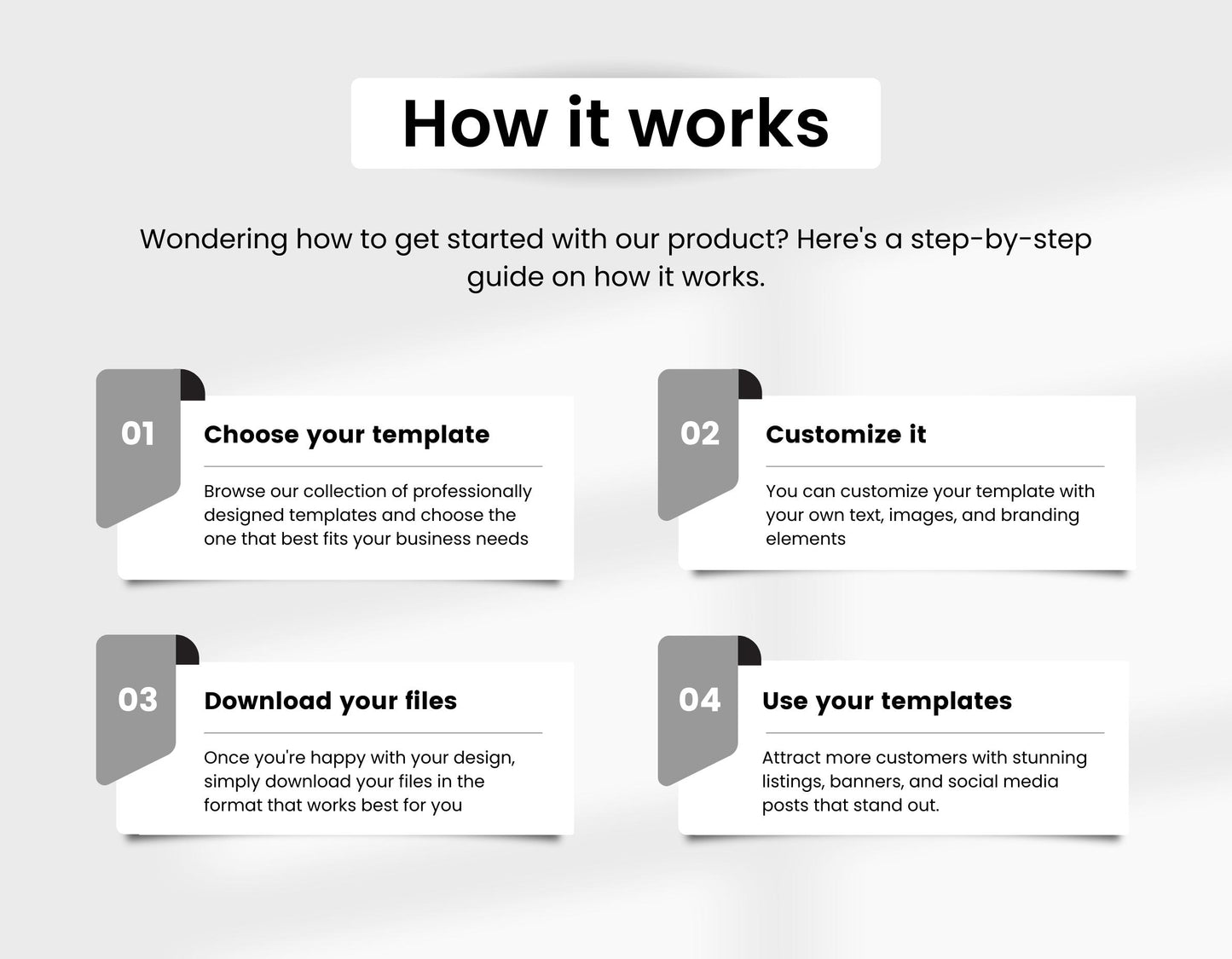 How it works

Wondering how to get started with our product? Here's a step-by-step guide on how it works.

01

Choose your template

Browse our collection of professionally designed templates and choose the one that best fits your business needs

02

Customize it

You can customize your template with your own text, images, and branding elements

03

Download your files

Once you're happy with your design, simply download your files in the format that works best for you

04

Use your templates

Attract more customers with stunning listings, banners, and social media posts that stand out.